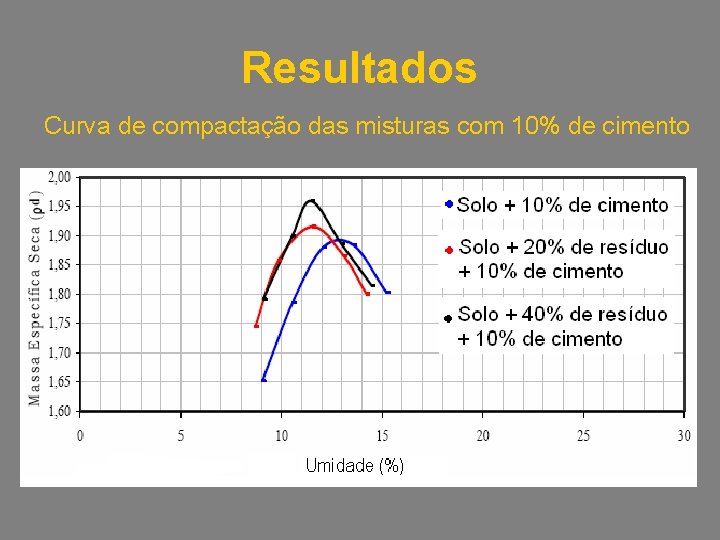 Resultados

Curva de compactação das misturas com 10% de cimento

Massa Específica Seca (ρd)

2,00
1,95
1,90
1,85
1,80
1,75
1,70
1,65
1,60

0
5
10
15
20
25
30

Umidade (%)

Solo + 10% de cimento
Solo + 20% de resíduo + 10% de cimento
Solo + 40% de resíduo + 10% de cimento